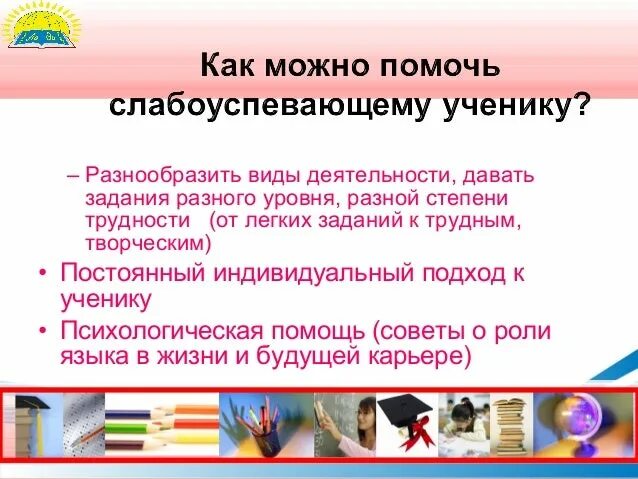 Как можно помочь слабоуспевающему ученику?

– Разнообразить виды деятельности, давать задания разного уровня, разной степени трудности (от легких заданий к трудным, творческим)

• Постоянный индивидуальный подход к ученику

• Психологическая помощь (советы о роли языка в жизни и будущей карьере)